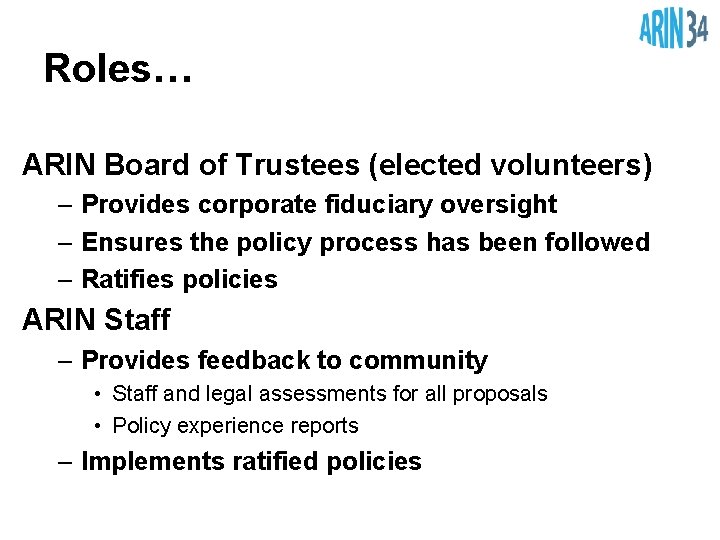 ARIN 34

Roles…

ARIN Board of Trustees (elected volunteers)
– Provides corporate fiduciary oversight
– Ensures the policy process has been followed
– Ratifies policies

ARIN Staff
– Provides feedback to community
• Staff and legal assessments for all proposals
• Policy experience reports
– Implements ratified policies